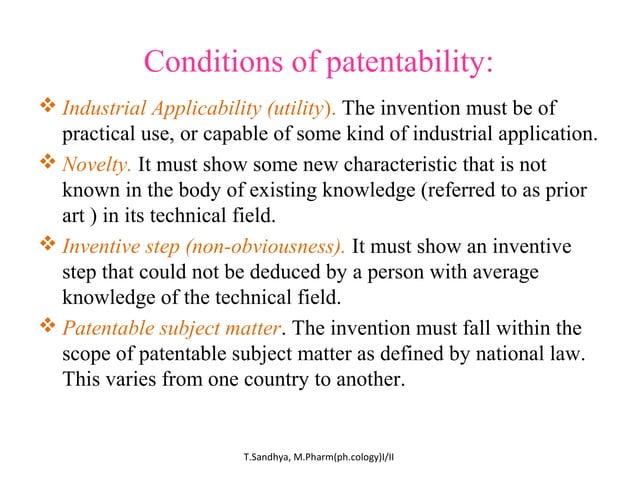 Conditions of patentability:

❖ Industrial Applicability (utility). The invention must be of practical use, or capable of some kind of industrial application.

❖ Novelty. It must show some new characteristic that is not known in the body of existing knowledge (referred to as prior art ) in its technical field.

❖ Inventive step (non-obviousness). It must show an inventive step that could not be deduced by a person with average knowledge of the technical field.

❖ Patentable subject matter. The invention must fall within the scope of patentable subject matter as defined by national law. This varies from one country to another.

T.Sandhya, M.Pharm(ph.cology)I/II